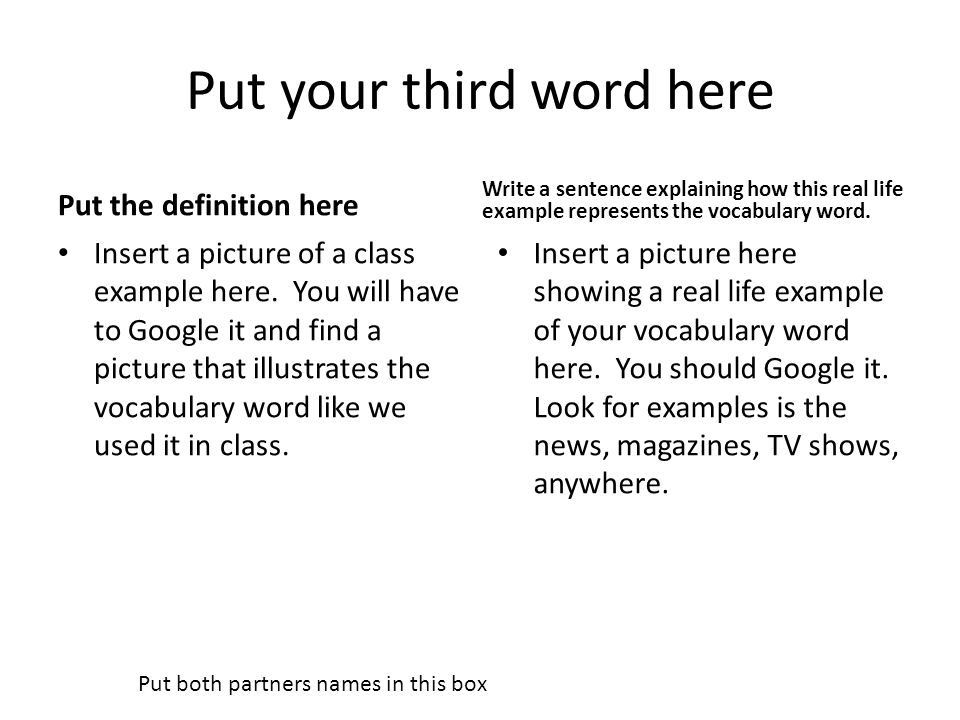 Put your third word here

Put the definition here

• Insert a picture of a class example here. You will have to Google it and find a picture that illustrates the vocabulary word like we used it in class.

Write a sentence explaining how this real life example represents the vocabulary word.

• Insert a picture here showing a real life example of your vocabulary word here. You should Google it. Look for examples is the news, magazines, TV shows, anywhere.

Put both partners names in this box